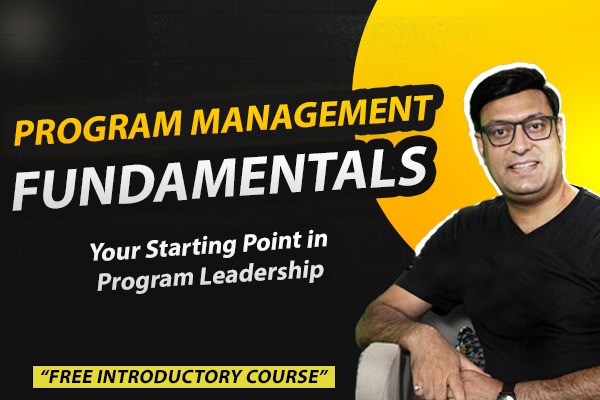 PROGRAM MANAGEMENT
FUNDAMENTALS

Your Starting Point in Program Leadership

"FREE INTRODUCTORY COURSE"